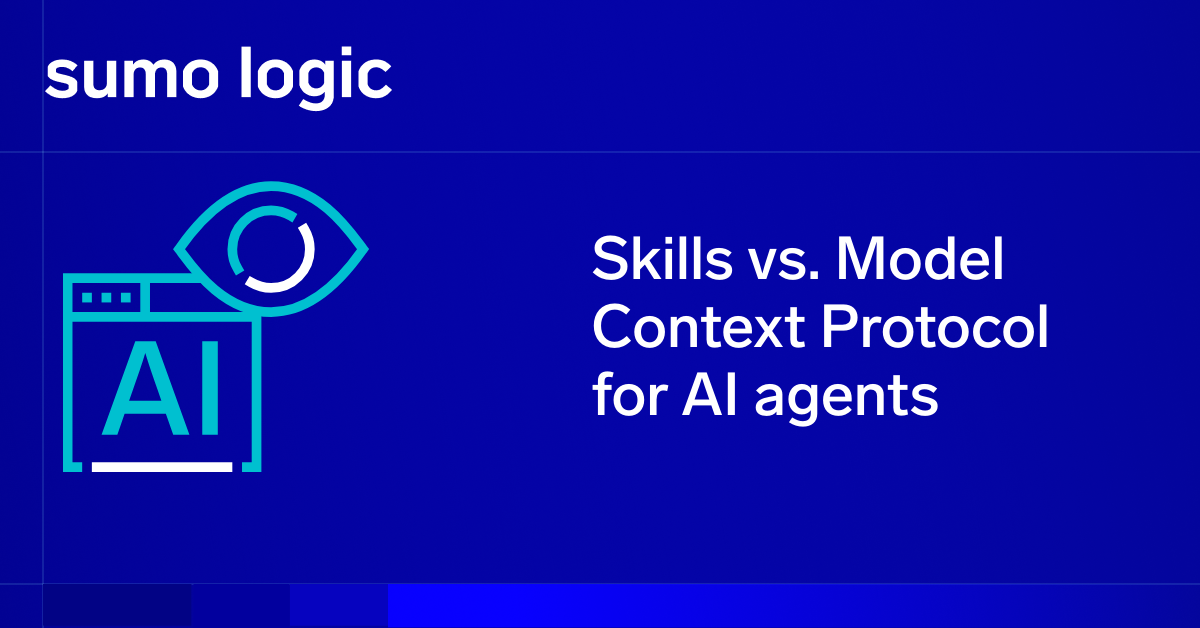 sumo logic

AI

Skills vs. Model Context Protocol for AI agents